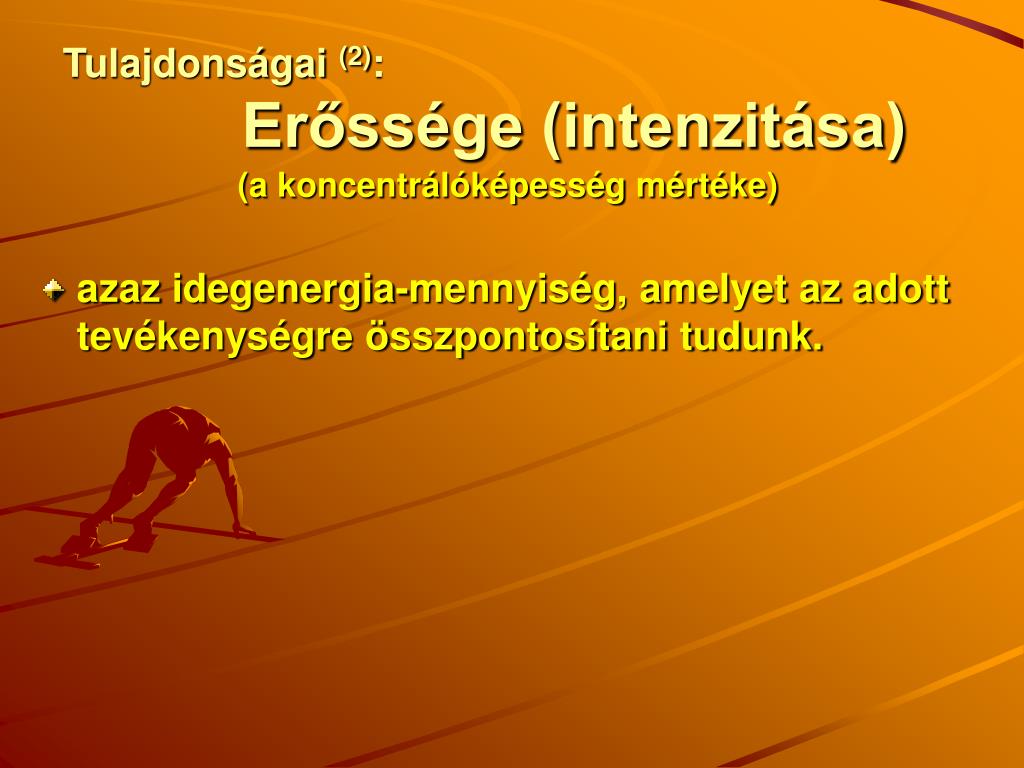 Tulajdonságai $^{(2)}$:

Erőssége (intenzitása)

(a koncentrálóképesség mértéke)

azaz idegenergia-mennyiség, amelyet az adott tevékenységre összpontosítani tudunk.